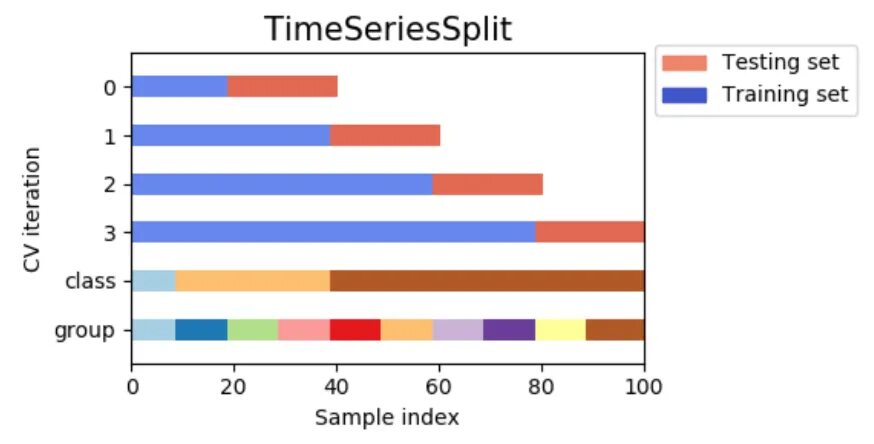 TimeSeriesSplit

Testing set
Training set

CV iteration

0
1
2
3
class
group

0
20
40
60
80
100

Sample index